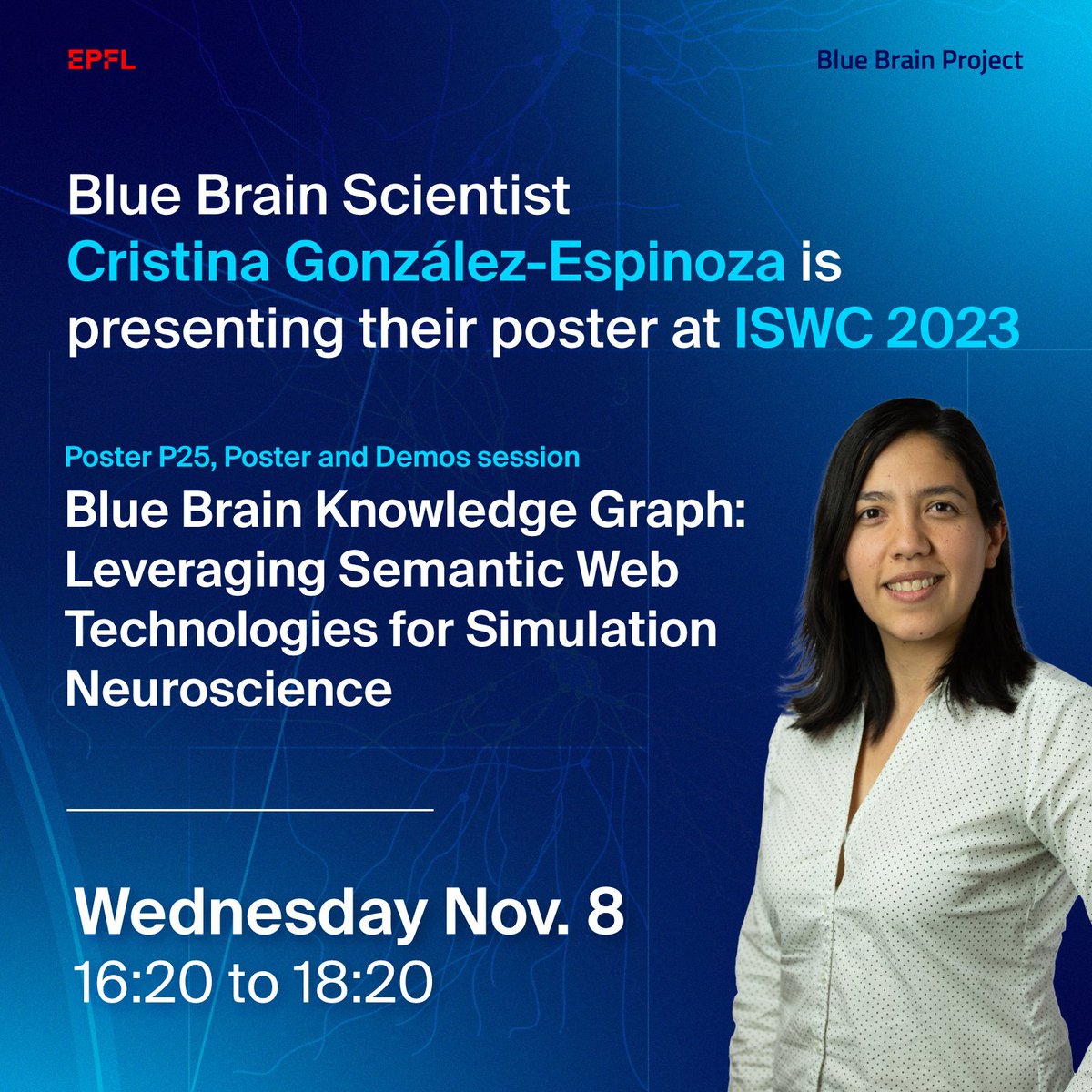 EPFL

Blue Brain Project

Blue Brain Scientist Cristina González-Espinoza is presenting their poster at ISWC 2023

Poster P25, Poster and Demos session

Blue Brain Knowledge Graph: Leveraging Semantic Web Technologies for Simulation Neuroscience

Wednesday Nov. 8
16:20 to 18:20